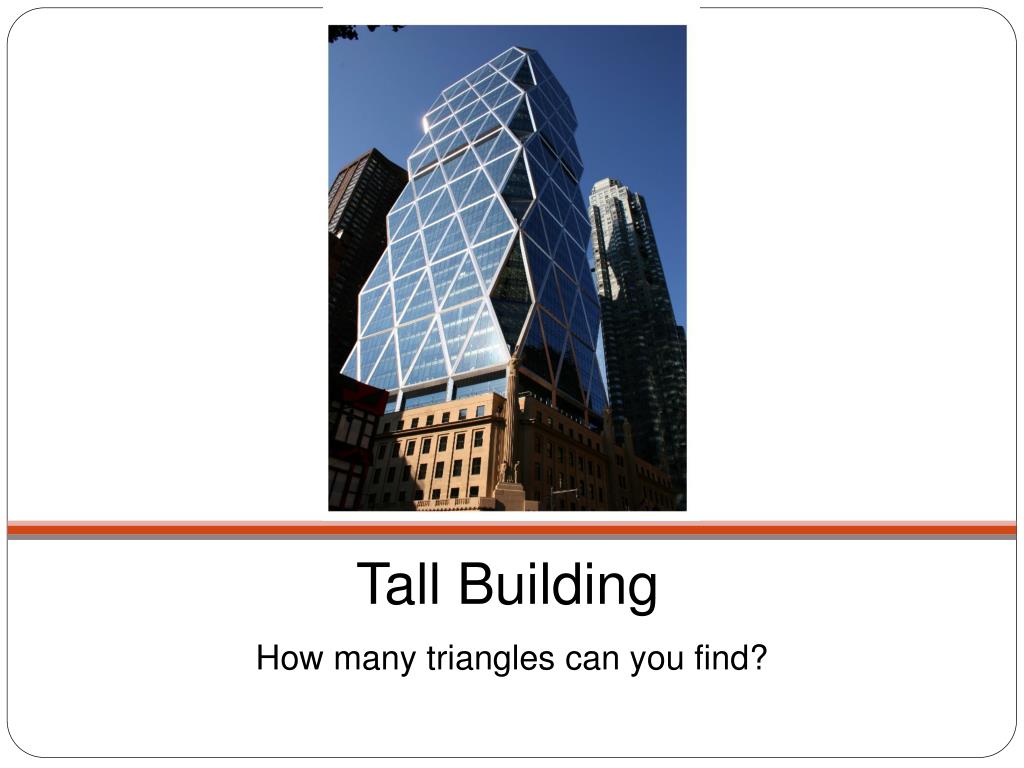 Tall Building

How many triangles can you find?